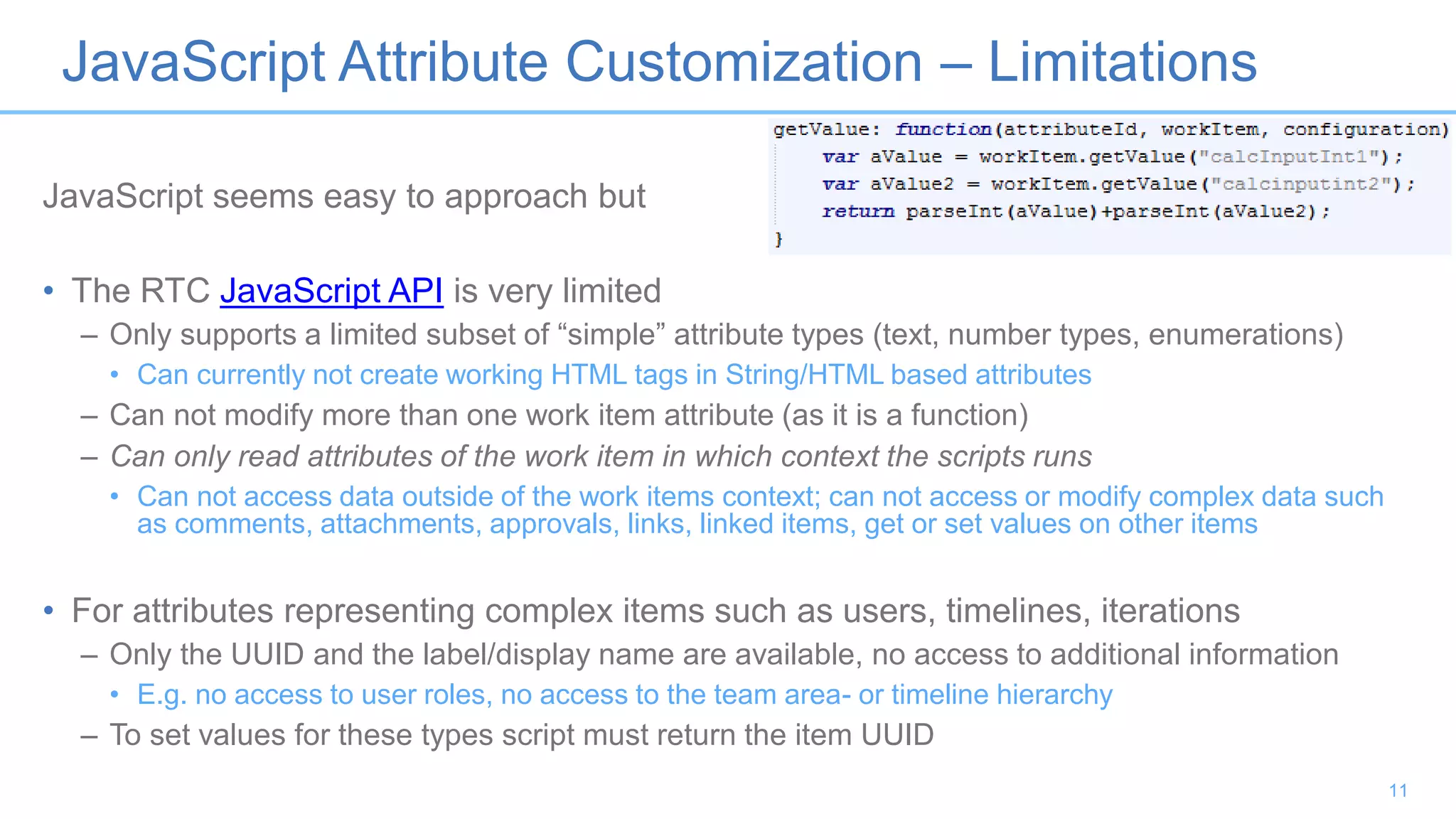 JavaScript Attribute Customization – Limitations

getValue: function(attributeId, workItem, configuration)
    var aValue = workItem.getValue("calcInputInt1");
    var aValue2 = workItem.getValue("calcinputint2");
    return parseInt(aValue)+parseInt(aValue2);
}

JavaScript seems easy to approach but

• The RTC JavaScript API is very limited
– Only supports a limited subset of “simple” attribute types (text, number types, enumerations)
• Can currently not create working HTML tags in String/HTML based attributes
– Can not modify more than one work item attribute (as it is a function)
– Can only read attributes of the work item in which context the scripts runs
• Can not access data outside of the work items context; can not access or modify complex data such as comments, attachments, approvals, links, linked items, get or set values on other items

• For attributes representing complex items such as users, timelines, iterations
– Only the UUID and the label/display name are available, no access to additional information
• E.g. no access to user roles, no access to the team area- or timeline hierarchy
– To set values for these types script must return the item UUID

11